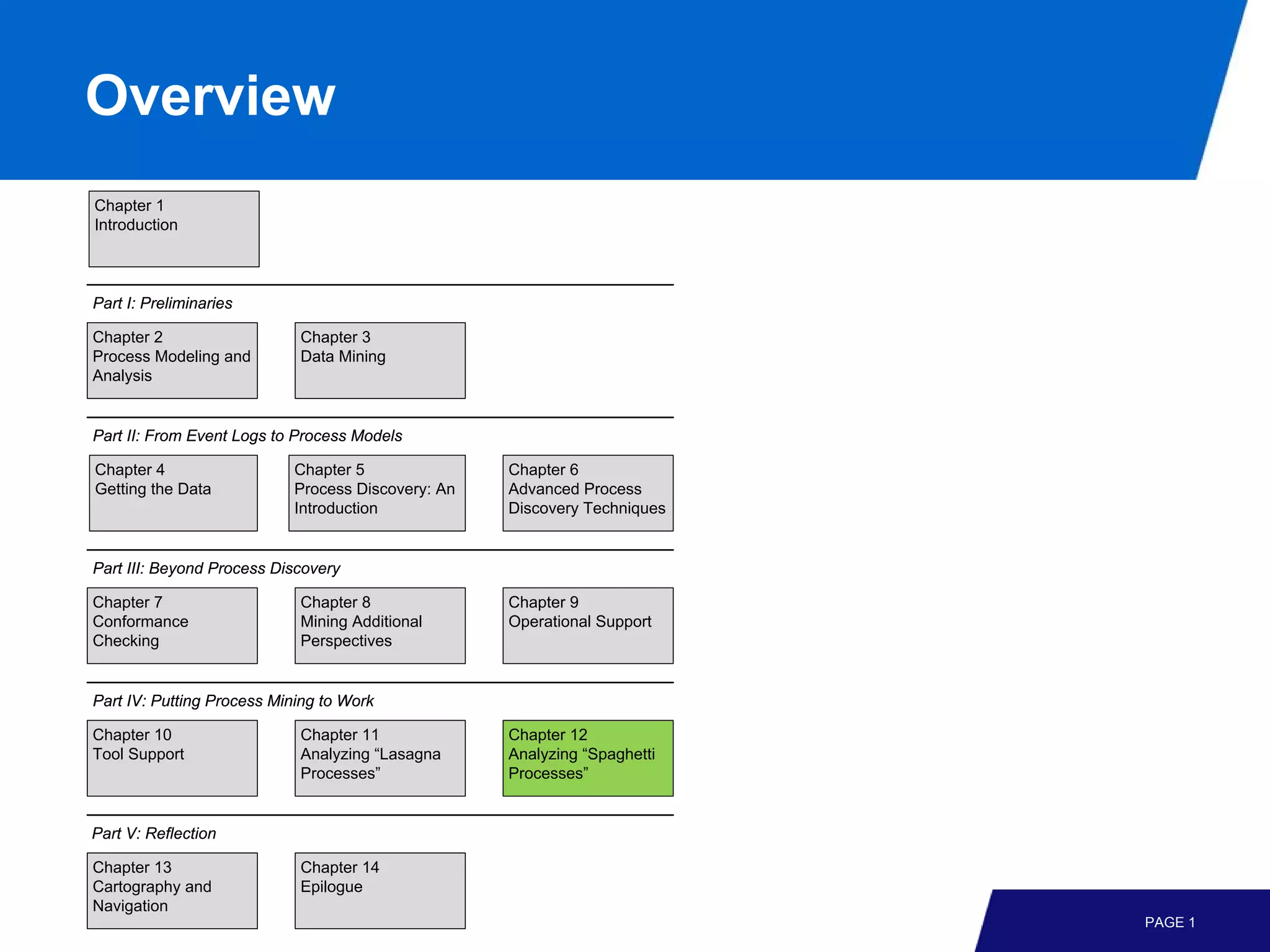 Overview

Chapter 1
Introduction

Part I: Preliminaries

Chapter 2
Process Modeling and Analysis

Chapter 3
Data Mining

Part II: From Event Logs to Process Models

Chapter 4
Getting the Data

Chapter 5
Process Discovery: An Introduction

Chapter 6
Advanced Process Discovery Techniques

Part III: Beyond Process Discovery

Chapter 7
Conformance Checking

Chapter 8
Mining Additional Perspectives

Chapter 9
Operational Support

Part IV: Putting Process Mining to Work

Chapter 10
Tool Support

Chapter 11
Analyzing “Lasagna Processes”

Chapter 12
Analyzing “Spaghetti Processes”

Part V: Reflection

Chapter 13
Cartography and Navigation

Chapter 14
Epilogue

PAGE 1